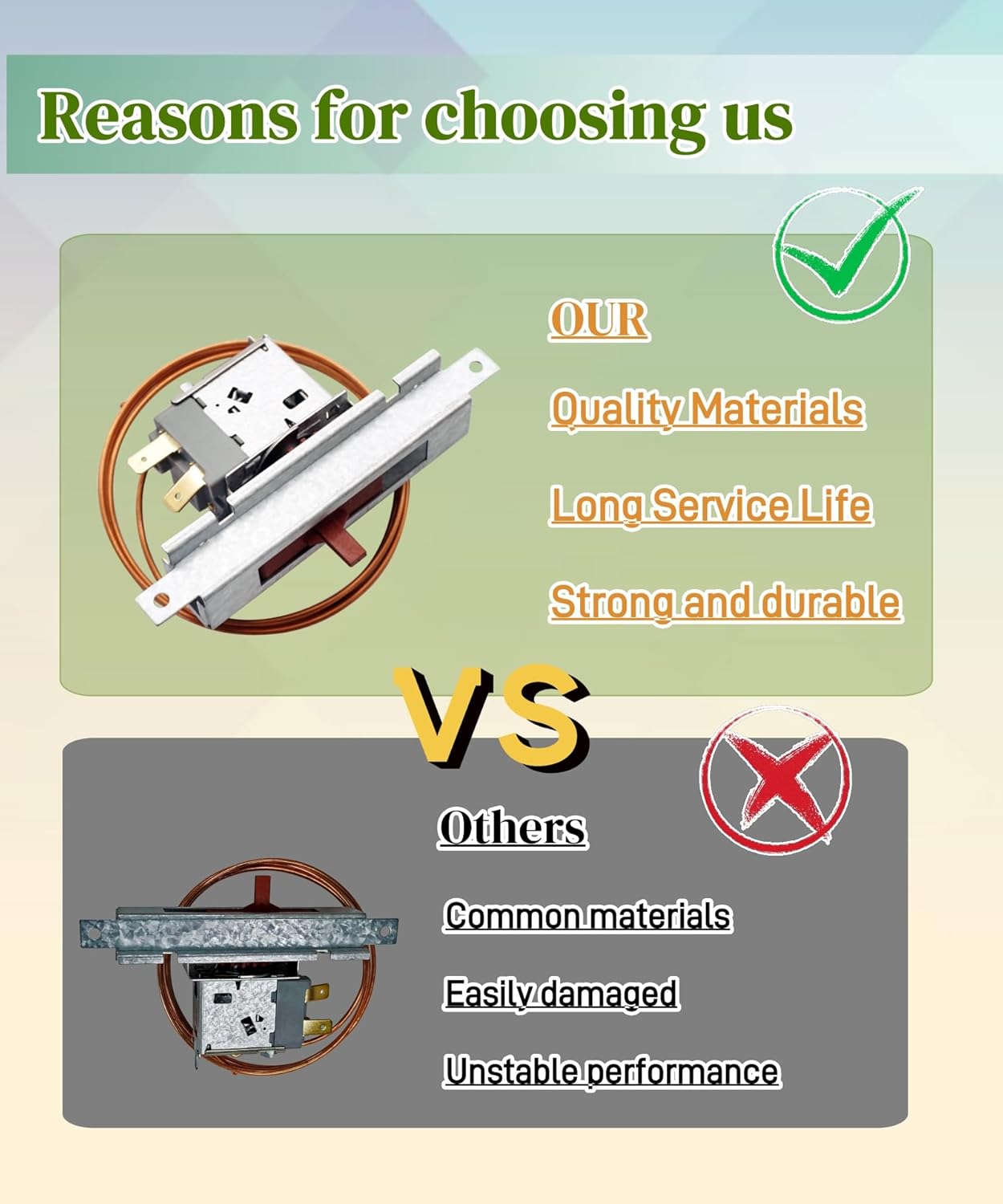 Reasons for choosing us

OUR

Quality Materials

Long Service Life

Strong and durable

VS

Others

Common materials

Easily damaged

Unstable performance